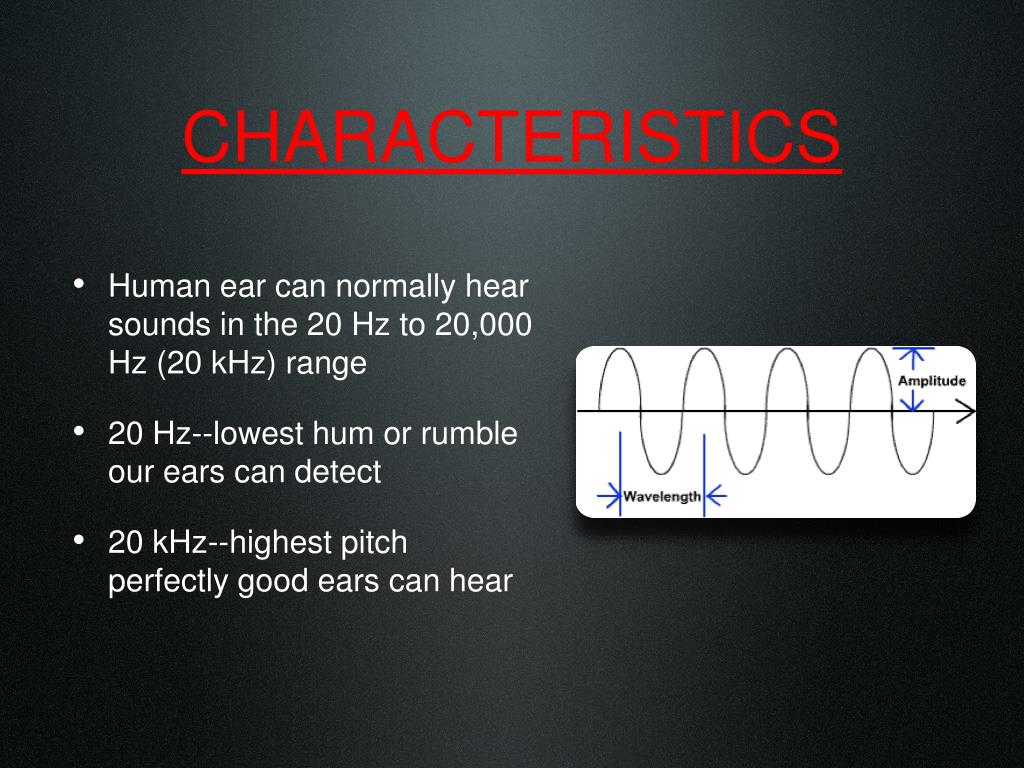 CHARACTERISTICS

• Human ear can normally hear sounds in the 20 Hz to 20,000 Hz (20 kHz) range

• 20 Hz--lowest hum or rumble our ears can detect

• 20 kHz--highest pitch perfectly good ears can hear

Amplitude

Wavelength